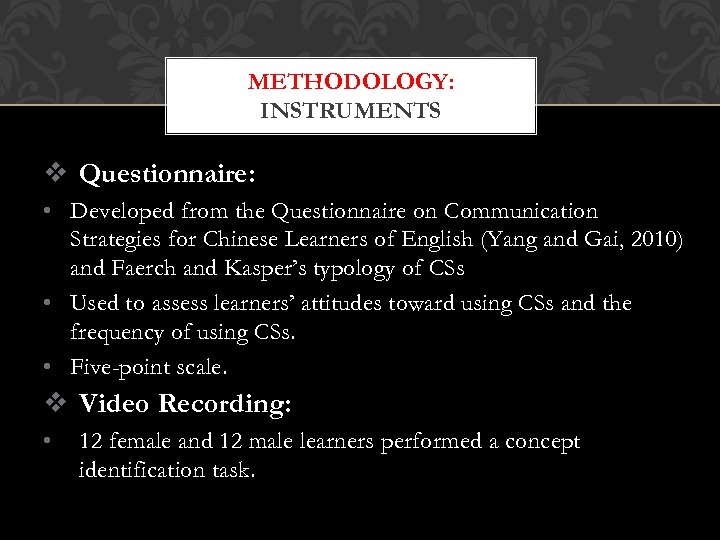 METHODOLOGY:
INSTRUMENTS

❖ Questionnaire:

• Developed from the Questionnaire on Communication Strategies for Chinese Learners of English (Yang and Gai, 2010) and Faerch and Kasper's typology of CSs

• Used to assess learners' attitudes toward using CSs and the frequency of using CSs.

• Five-point scale.

❖ Video Recording:

• 12 female and 12 male learners performed a concept identification task.